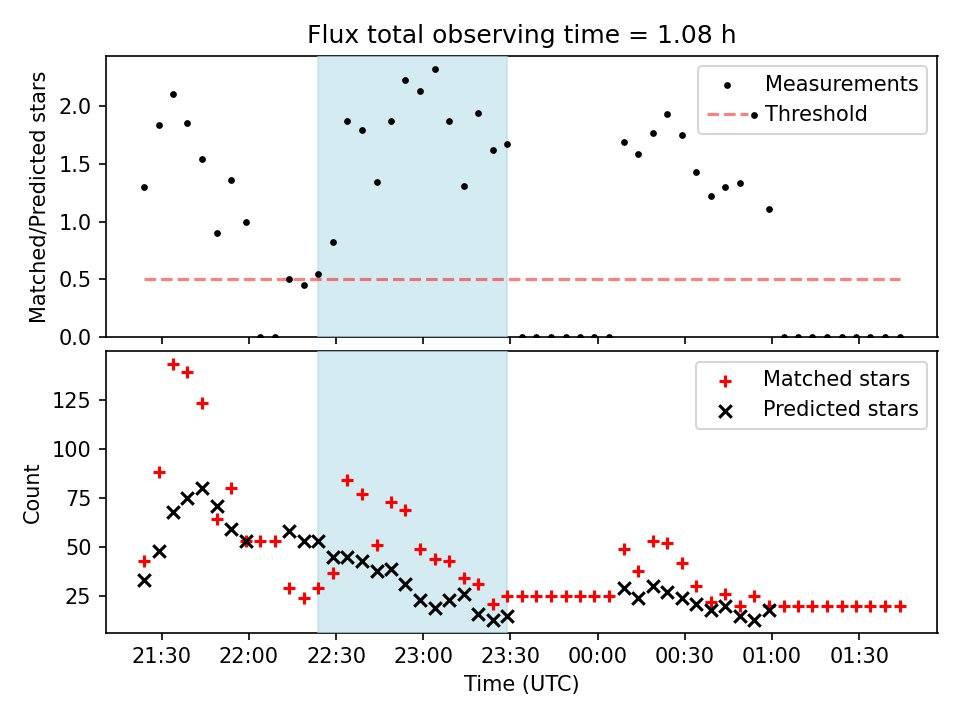 Flux total observing time = 1.08 h

Matched/Predicted stars

2.0
1.5
1.0
0.5
0.0

Measurements
Threshold

Count

125
100
75
50
25

Matched stars
Predicted stars

21:30 22:00 22:30 23:00 23:30 00:00 00:30 01:00 01:30

Time (UTC)